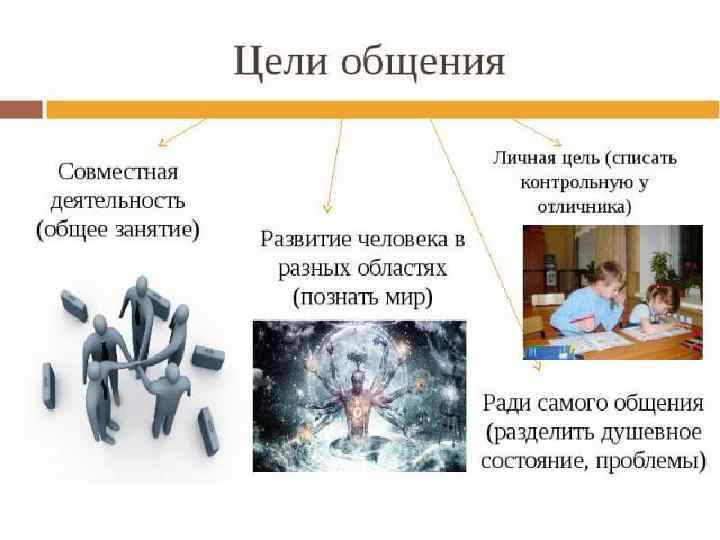 Цели общения

Совместная деятельность (общее занятие)

Развитие человека в разных областях (познать мир)

Личная цель (списать контрольную у отличника)

Ради самого общения (разделить душевное состояние, проблемы)